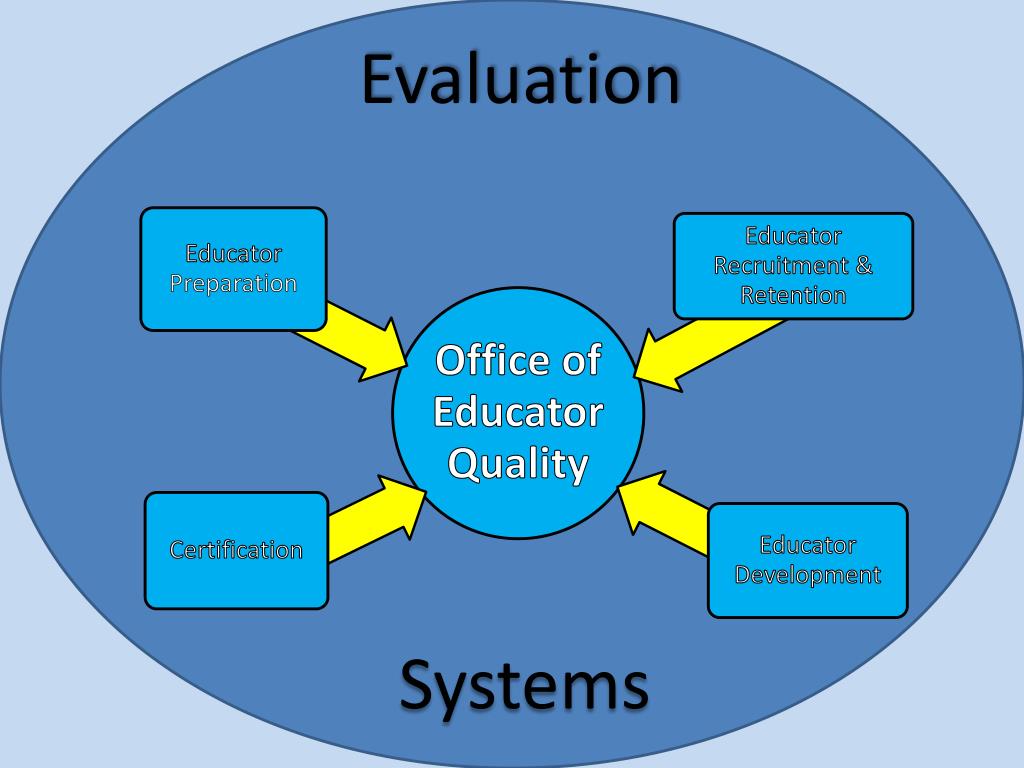 Evaluation

Educator Preparation

Educator Recruitment & Retention

Office of Educator Quality

Certification

Educator Development

Systems